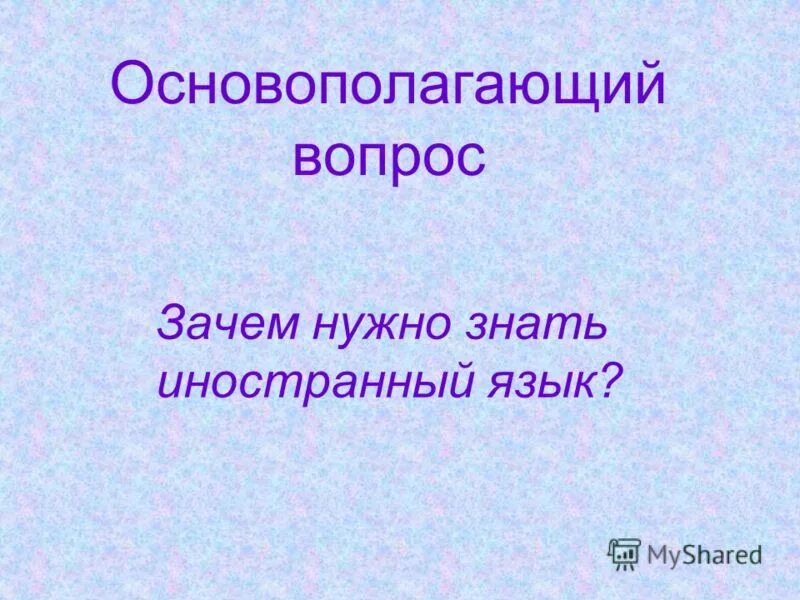 Основополагающий вопрос

Зачем нужно знать иностранный язык?

MyShared